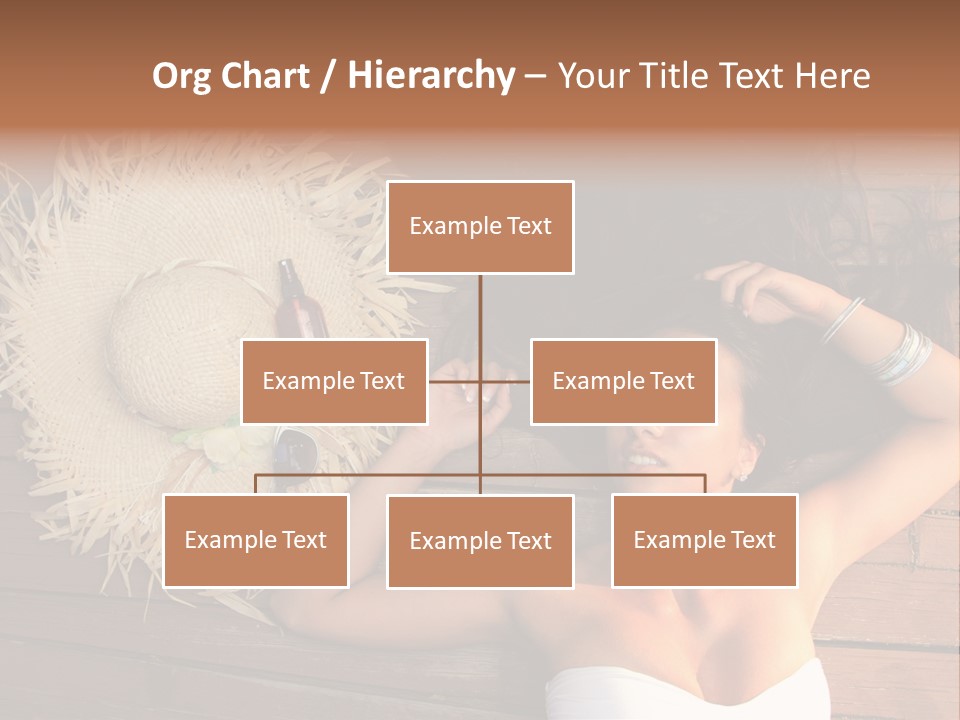 Org Chart / Hierarchy – Your Title Text Here

Example Text

Example Text

Example Text

Example Text

Example Text

Example Text